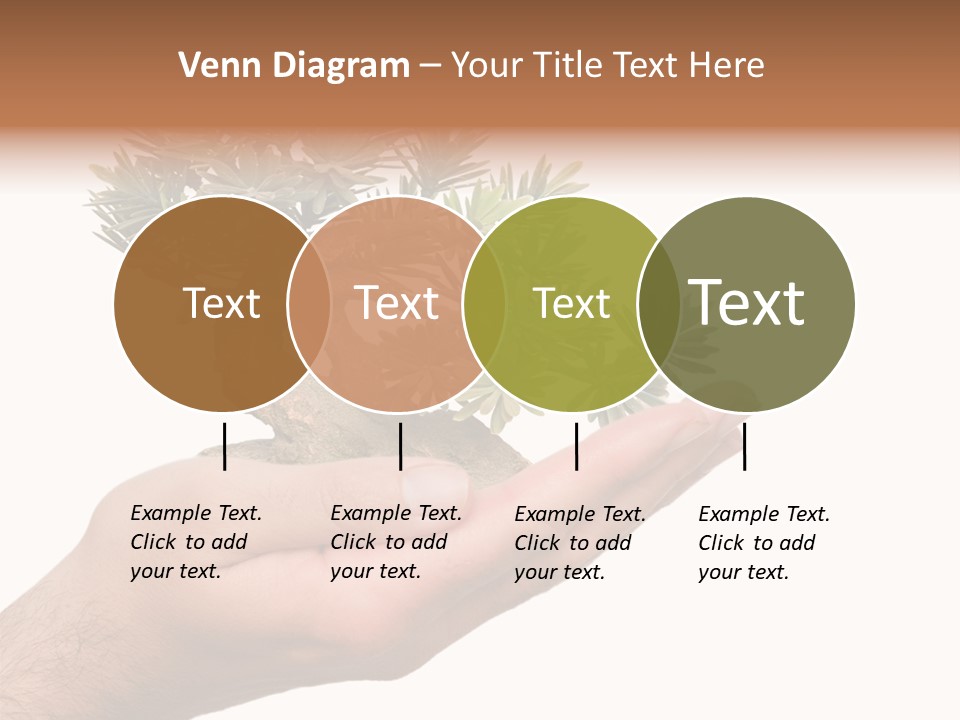 Venn Diagram – Your Title Text Here

Text

Text

Text

Text

Example Text. Click to add your text.

Example Text. Click to add your text.

Example Text. Click to add your text.

Example Text. Click to add your text.